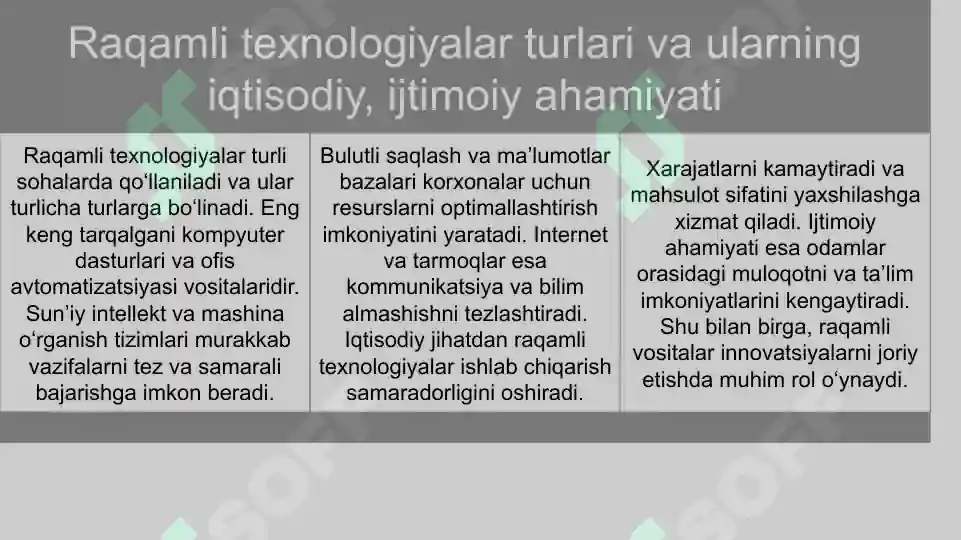 Raqamli texnologiyalar turlari va ularning iqtisodiy, ijtimoiy ahamiyati

Raqamli texnologiyalar turli sohalarda qo‘llaniladi va ular turlicha turlarga bo‘linadi. Eng keng tarqalgani kompyuter dasturlari va ofis avtomatizatsiyasi vositalaridir. Sun’iy intellekt va mashina o‘rganish tizimlari murakkab vazifalarni tez va samarali bajarishga imkon beradi.

Bulutli saqlash va ma’lumotlar bazalari korxonalar uchun resurslarni optimallashtirish imkoniyatini yaratadi. Internet va tarmoqlar esa kommunikatsiya va bilim almashishni tezlashtiradi. Iqtisodiy jihatdan raqamli texnologiyalar ishlab chiqarish samaradorligini oshiradi.

Xarajatlarni kamaytiradi va mahsulot sifatini yaxshilashga xizmat qiladi. Ijtimoiy ahamiyati esa odamlar orasidagi muloqotni va ta’lim imkoniyatlarini kengaytiradi. Shu bilan birga, raqamli vositalar innovatsiyalarni joriy etishda muhim rol o‘ynaydi.